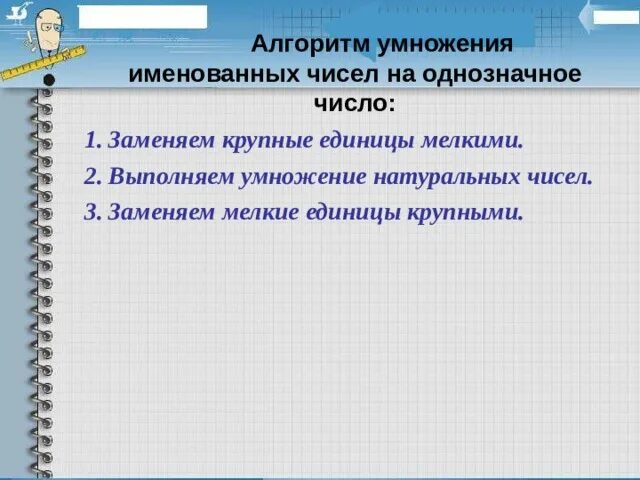 Алгоритм умножения именованных чисел на однозначное число:

1. Заменяем крупные единицы мелкими.

2. Выполняем умножение натуральных чисел.

3. Заменяем мелкие единицы крупными.